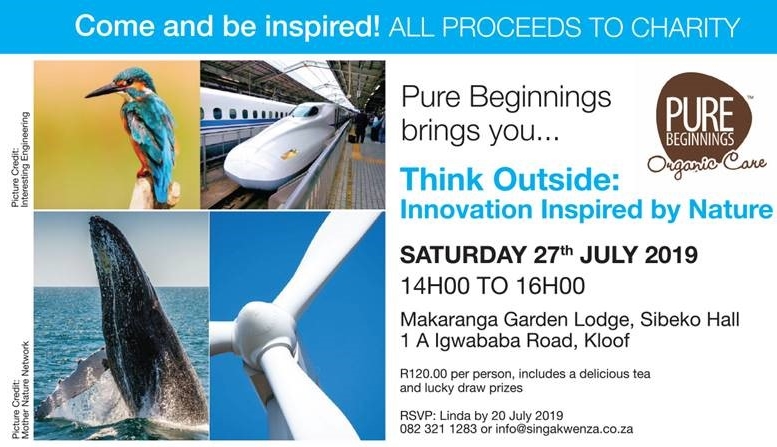 Come and be inspired! ALL PROCEEDS TO CHARITY

Picture Credit: Interesting Engineering

Picture Credit: Mother Nature Network

Pure Beginnings brings you...

PURE BEGINNINGS™ Organic Care

Think Outside: Innovation Inspired by Nature

SATURDAY 27$^{th}$ JULY 2019

14H00 TO 16H00

Makaranga Garden Lodge, Sibeko Hall
1 A Igwababa Road, Kloof

R120.00 per person, includes a delicious tea and lucky draw prizes

RSVP: Linda by 20 July 2019
082 321 1283 or info@singakwenza.co.za